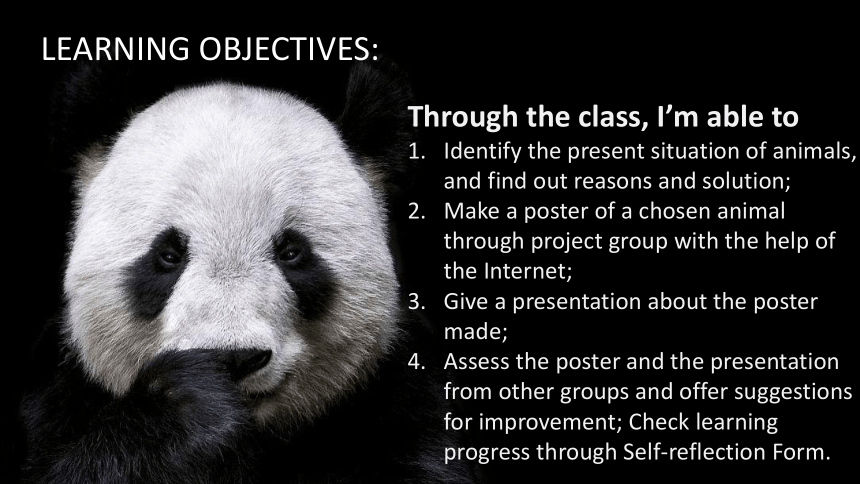 LEARNING OBJECTIVES:

Through the class, I'm able to

1. Identify the present situation of animals, and find out reasons and solution;
2. Make a poster of a chosen animal through project group with the help of the Internet;
3. Give a presentation about the poster made;
4. Assess the poster and the presentation from other groups and offer suggestions for improvement; Check learning progress through Self-reflection Form.